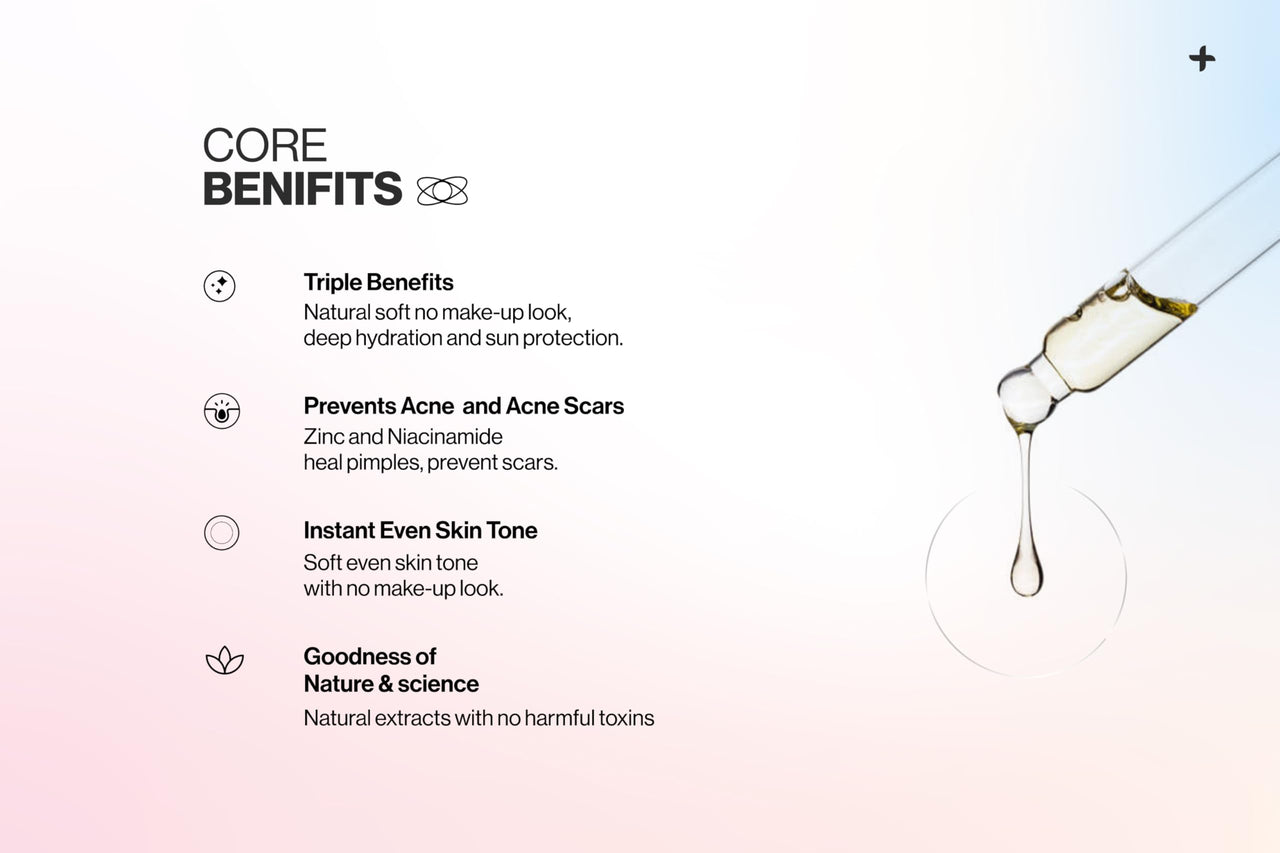 CORE
BENIFITS

Triple Benefits
Natural soft no make-up look, deep hydration and sun protection.

Prevents Acne and Acne Scars
Zinc and Niacinamide heal pimples, prevent scars.

Instant Even Skin Tone
Soft even skin tone with no make-up look.

Goodness of
Nature & science
Natural extracts with no harmful toxins